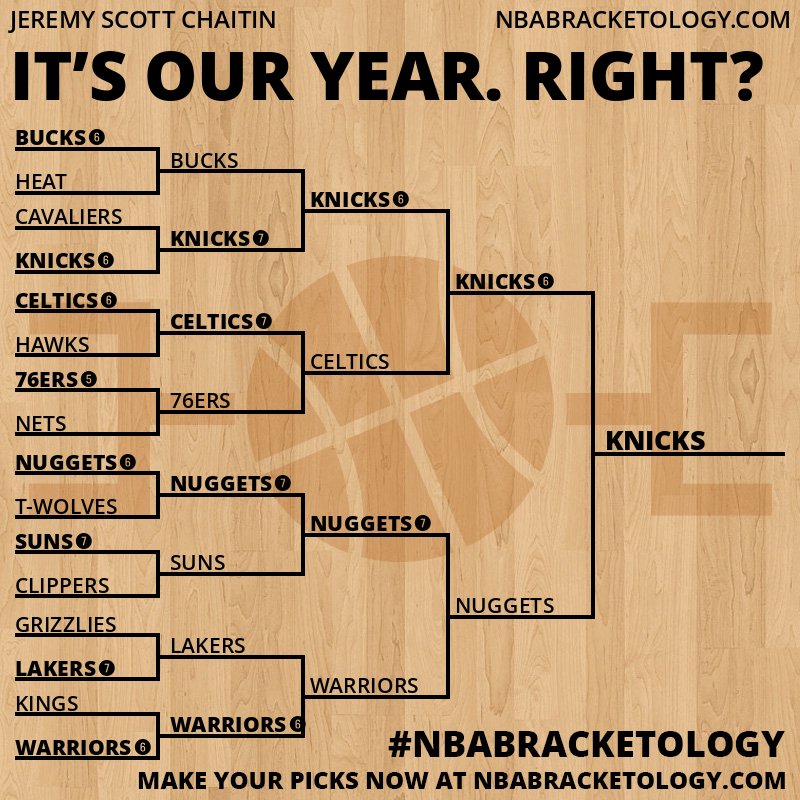 JEREMY SCOTT CHAITIN
NBABRACKETOLOGY.COM

IT'S OUR YEAR. RIGHT?

BUCKS 6
HEAT
CAVALIERS
KNICKS 6
CELTICS 6
HAWKS
76ERS 5
NETS
NUGGETS 6
T-WOLVES
SUNS 7
CLIPPERS
GRIZZLIES
LAKERS 7
KINGS
WARRIORS 6

BUCKS
KNICKS 7
CELTICS 7
76ERS
NUGGETS 7
SUNS
LAKERS
WARRIORS 6

KNICKS 6
CELTICS
NUGGETS 7
WARRIORS

KNICKS 6
NUGGETS

KNICKS

#NBABRACKETOLOGY
MAKE YOUR PICKS NOW AT NBABRACKETOLOGY.COM